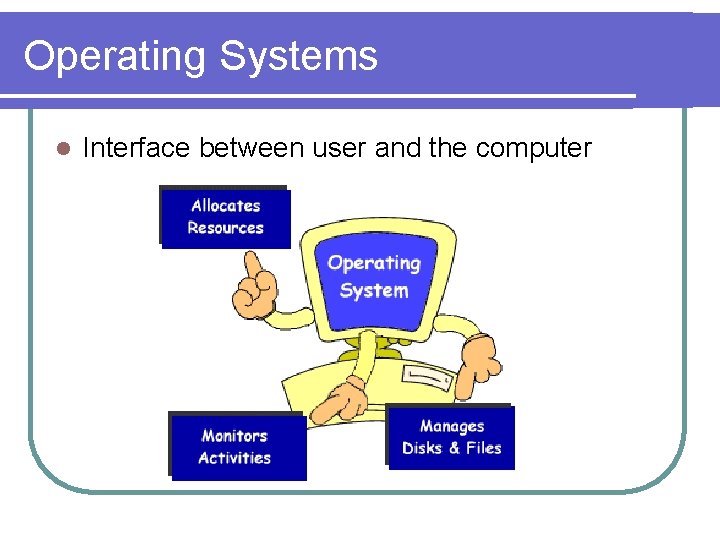 Operating Systems

Interface between user and the computer

Allocates Resources

Operating System

Monitors Activities

Manages Disks & Files